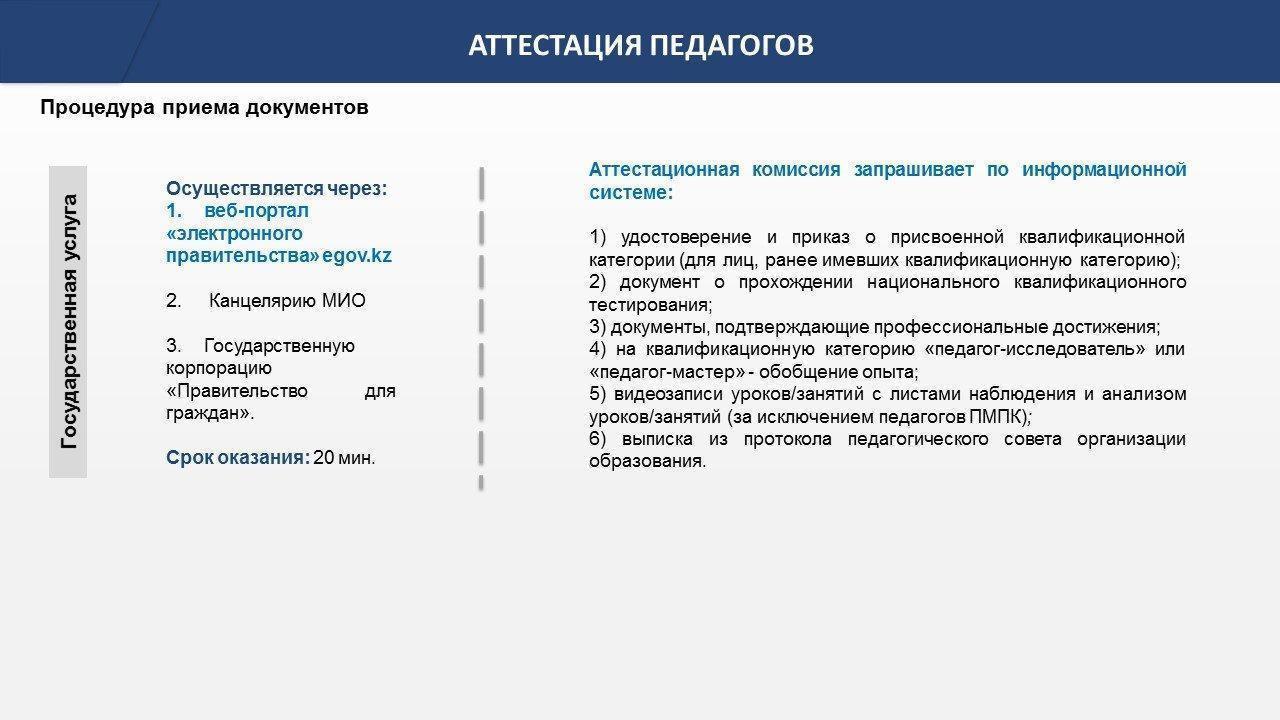 АТТЕСТАЦИЯ ПЕДАГОГОВ

Процедура приема документов

Государственная услуга

Осуществляется через:
1. веб-портал «электронного правительства» egov.kz

2. Канцелярию МИО

3. Государственную корпорацию «Правительство для граждан».

Срок оказания: 20 мин.

Аттестационная комиссия запрашивает по информационной системе:

1) удостоверение и приказ о присвоенной квалификационной категории (для лиц, ранее имевших квалификационную категорию);
2) документ о прохождении национального квалификационного тестирования;
3) документы, подтверждающие профессиональные достижения;
4) на квалификационную категорию «педагог-исследователь» или «педагог-мастер» - обобщение опыта;
5) видеозаписи уроков/занятий с листами наблюдения и анализом уроков/занятий (за исключением педагогов ПМПК);
6) выписка из протокола педагогического совета организации образования.